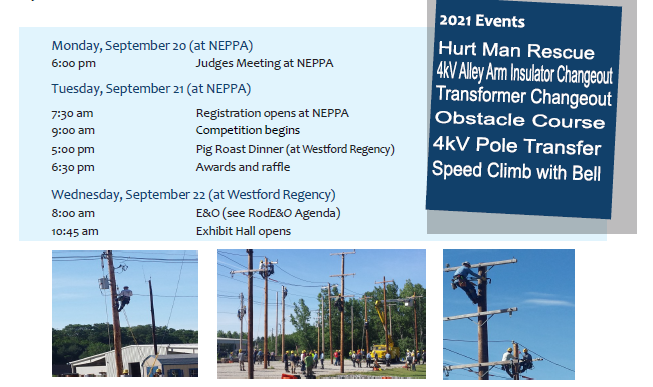 Monday, September 20 (at NEPPA)
6:00 pm Judges Meeting at NEPPA

Tuesday, September 21 (at NEPPA)
7:30 am Registration opens at NEPPA
9:00 am Competition begins
5:00 pm Pig Roast Dinner (at Westford Regency)
6:30 pm Awards and raffle

Wednesday, September 22 (at Westford Regency)
8:00 am E&O (see RodE&O Agenda)
10:45 am Exhibit Hall opens

2021 Events
Hurt Man Rescue
4kV Alley Arm Insulator Changeout
Transformer Changeout
Obstacle Course
4kV Pole Transfer
Speed Climb with Bell